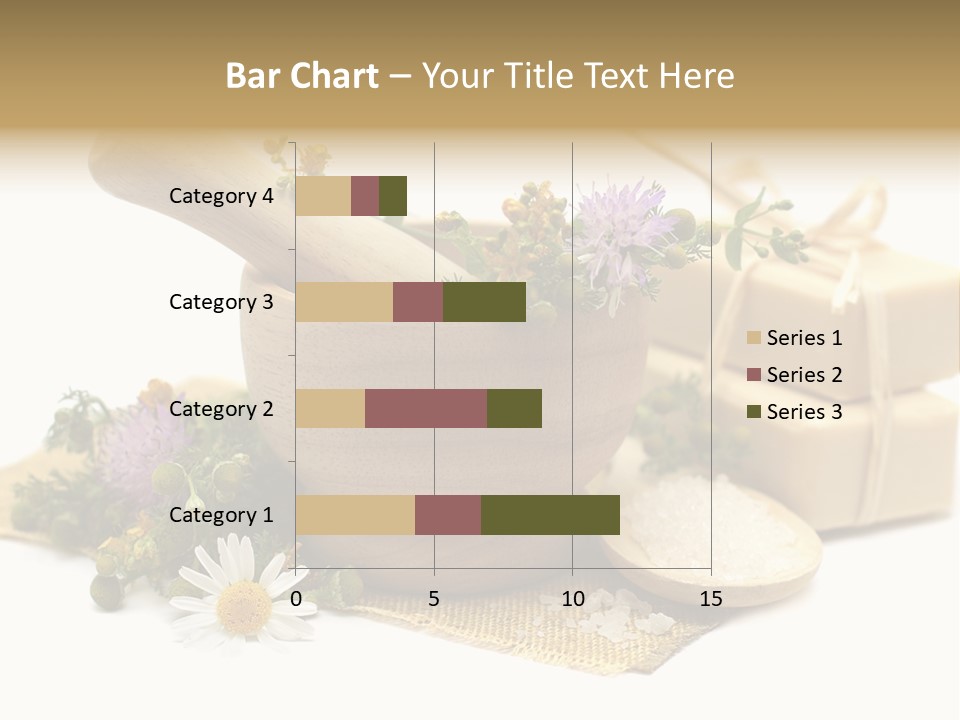 Bar Chart – Your Title Text Here

Category 4
Category 3
Category 2
Category 1

0
5
10
15

Series 1
Series 2
Series 3